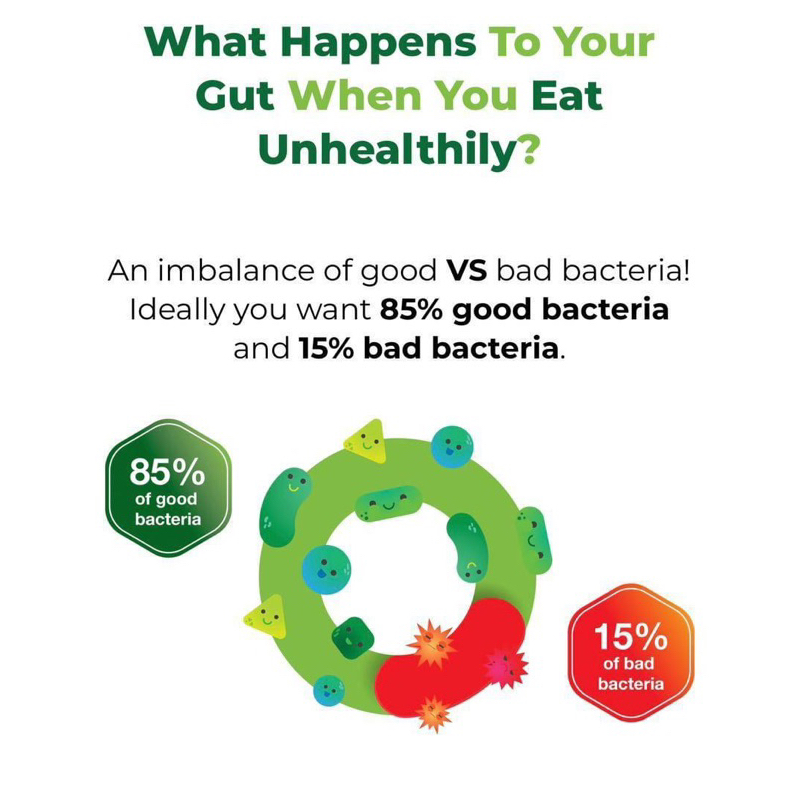 What Happens To Your Gut When You Eat Unhealthily?

An imbalance of good VS bad bacteria! Ideally you want 85% good bacteria and 15% bad bacteria.

85% of good bacteria

15% of bad bacteria